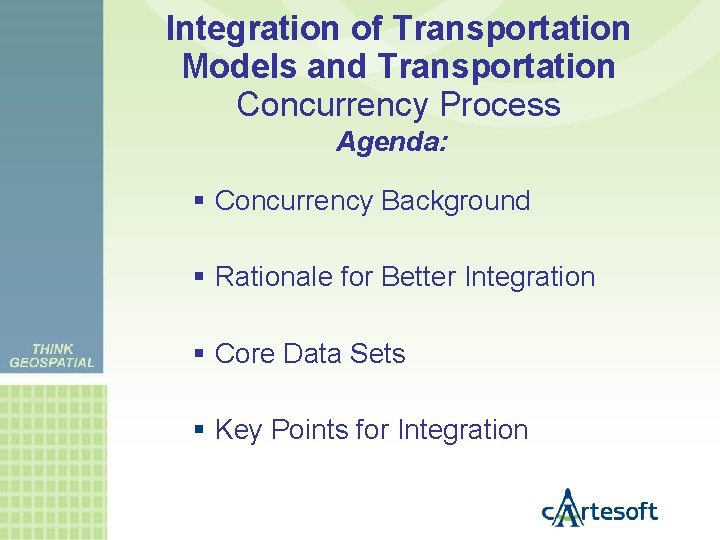 Integration of Transportation Models and Transportation Concurrency Process

Agenda:

▪ Concurrency Background

▪ Rationale for Better Integration

▪ Core Data Sets

▪ Key Points for Integration

THINK GEOSPATIAL

cArtesoft